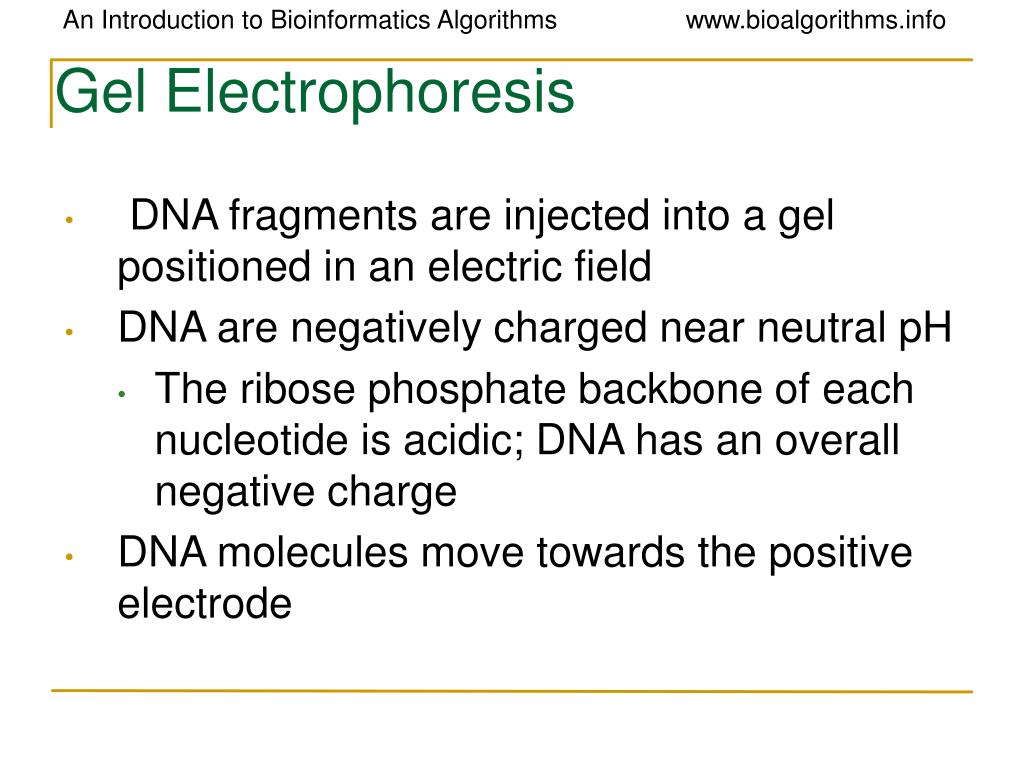 An Introduction to Bioinformatics Algorithms www.bioalgorithms.info

Gel Electrophoresis

• DNA fragments are injected into a gel positioned in an electric field
• DNA are negatively charged near neutral pH
  • The ribose phosphate backbone of each nucleotide is acidic; DNA has an overall negative charge
• DNA molecules move towards the positive electrode